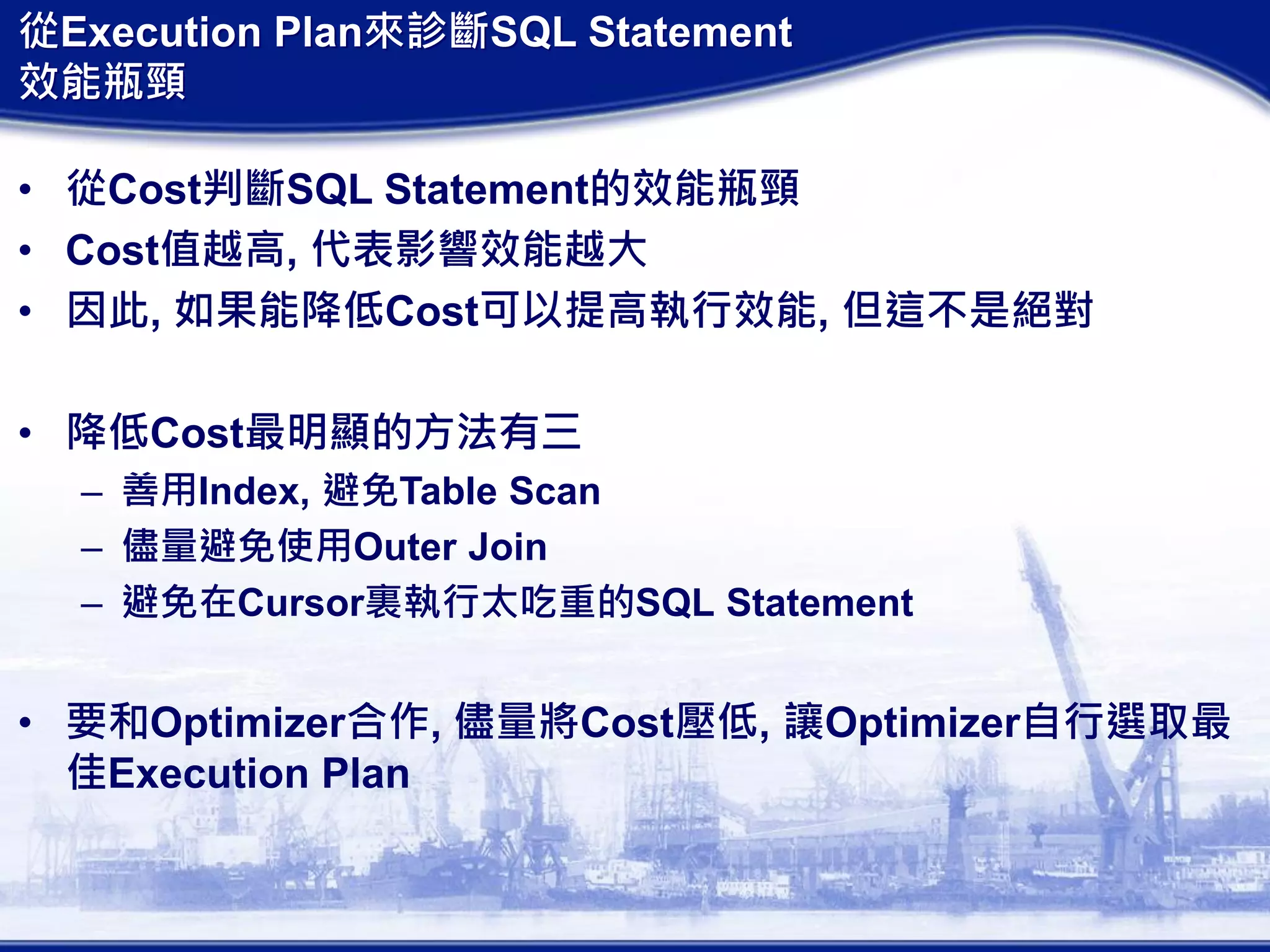 從Execution Plan來診斷SQL Statement效能瓶頸

• 從Cost判斷SQL Statement的效能瓶頸
• Cost值越高, 代表影響效能越大
• 因此, 如果能降低Cost可以提高執行效能, 但這不是絕對

• 降低Cost最明顯的方法有三
– 善用Index, 避免Table Scan
– 儘量避免使用Outer Join
– 避免在Cursor裏執行太吃重的SQL Statement

• 要和Optimizer合作, 儘量將Cost壓低, 讓Optimizer自行選取最佳Execution Plan